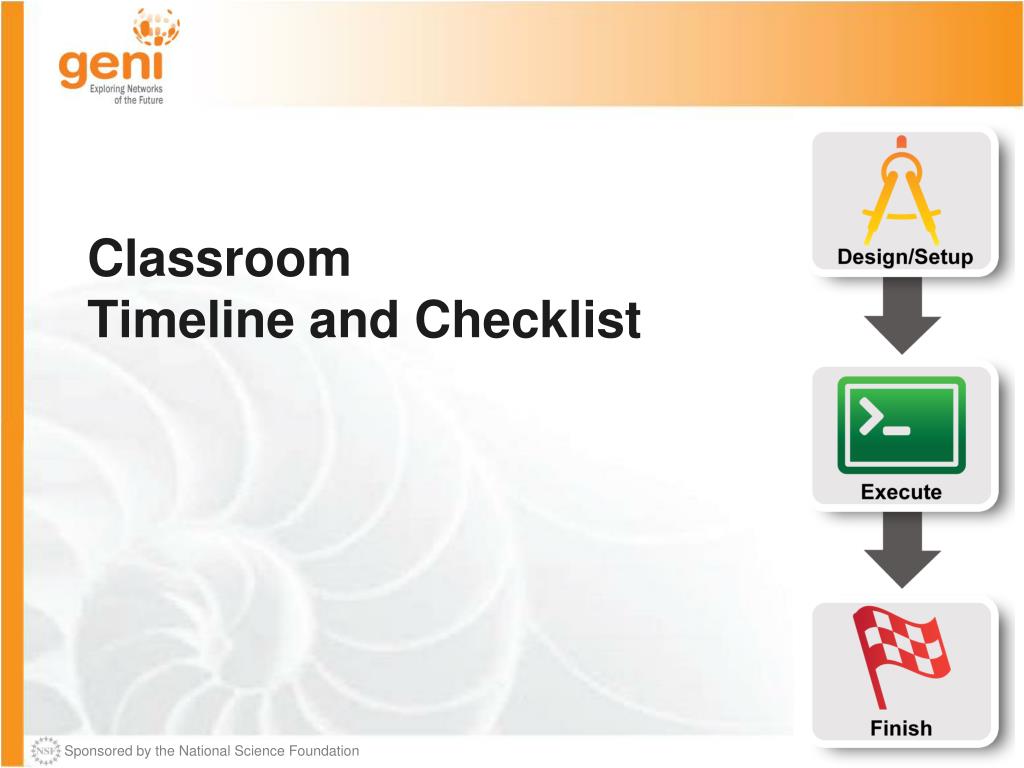 geni
Exploring Networks of the Future

Classroom
Timeline and Checklist

Design/Setup

Execute

Finish

NSF Sponsored by the National Science Foundation